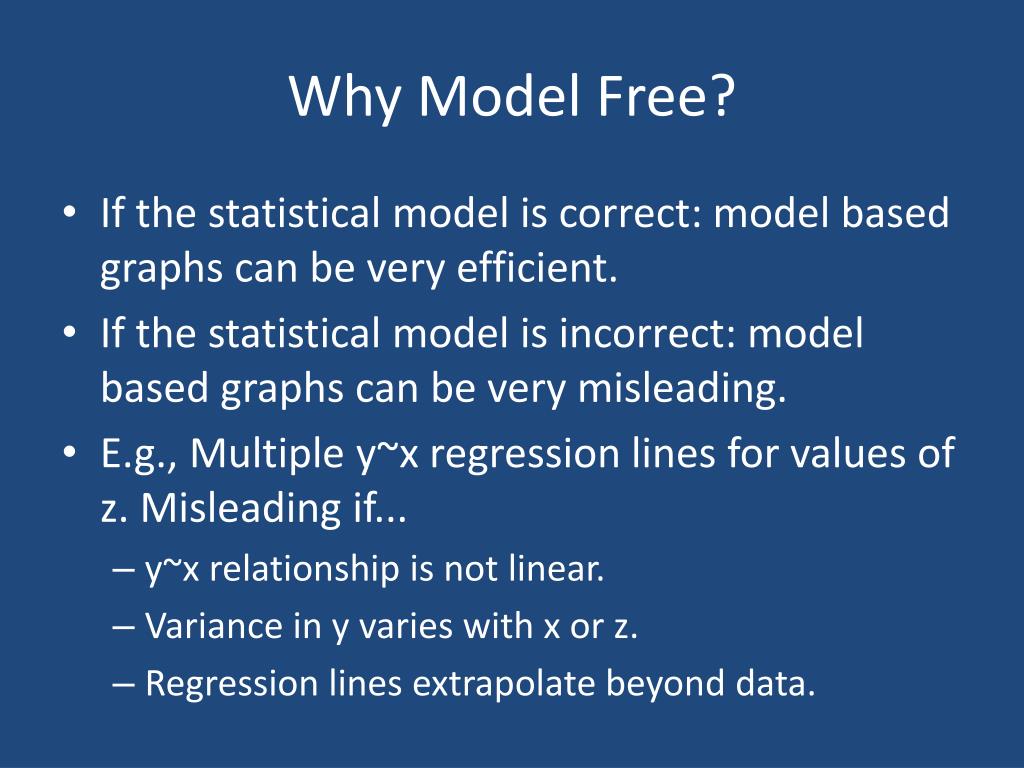 Why Model Free?

• If the statistical model is correct: model based graphs can be very efficient.
• If the statistical model is incorrect: model based graphs can be very misleading.
• E.g., Multiple y~x regression lines for values of z. Misleading if...
– y~x relationship is not linear.
– Variance in y varies with x or z.
– Regression lines extrapolate beyond data.